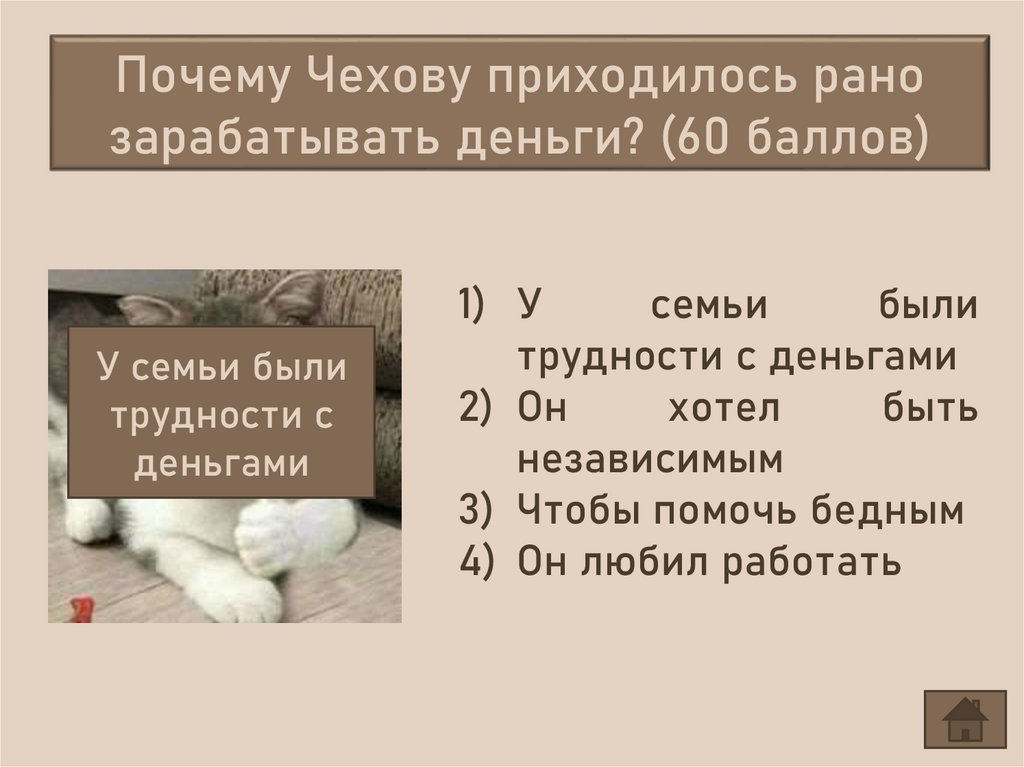 Почему Чехову приходилось рано зарабатывать деньги? (60 баллов)

У семьи были трудности с деньгами

1) У семьи были трудности с деньгами
2) Он хотел быть независимым
3) Чтобы помочь бедным
4) Он любил работать